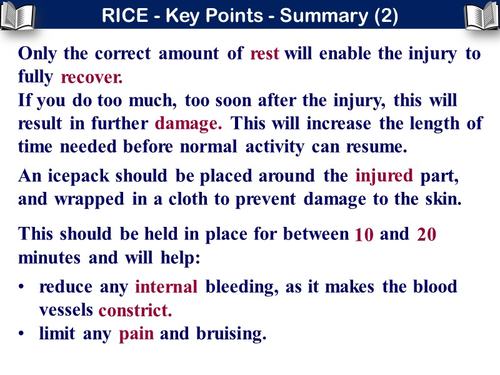 RICE - Key Points - Summary (2)

Only the correct amount of rest will enable the injury to fully recover.
If you do too much, too soon after the injury, this will result in further damage. This will increase the length of time needed before normal activity can resume.

An icepack should be placed around the injured part, and wrapped in a cloth to prevent damage to the skin.

This should be held in place for between 10 and 20 minutes and will help:

• reduce any internal bleeding, as it makes the blood vessels constrict.
• limit any pain and bruising.